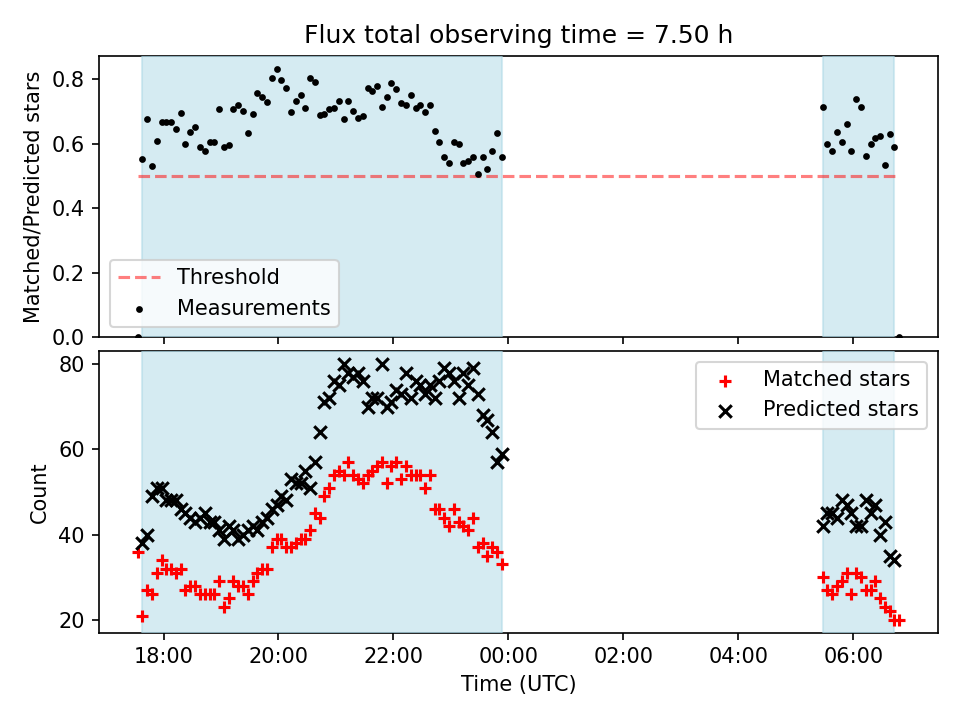 Flux total observing time = 7.50 h

Matched/Predicted stars

0.8
0.6
0.4
0.2
0.0

Threshold
Measurements

Count

80
60
40
20

Matched stars
Predicted stars

18:00 20:00 22:00 00:00 02:00 04:00 06:00

Time (UTC)